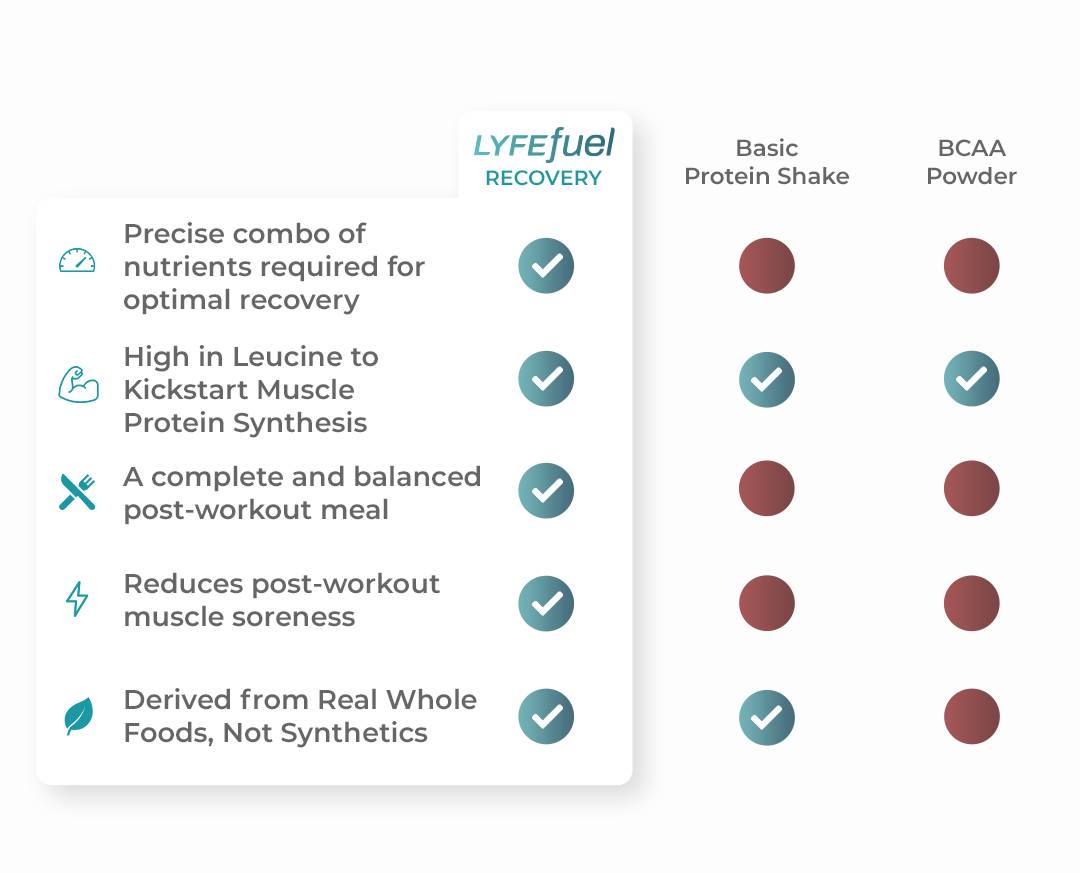 | | LYFEfuel RECOVERY | Basic Protein Shake | BCAA Powder |
|---|---|---|---|
| Precise combo of nutrients required for optimal recovery | ✓ | | |
| High in Leucine to Kickstart Muscle Protein Synthesis | ✓ | ✓ | ✓ |
| A complete and balanced post-workout meal | ✓ | | |
| Reduces post-workout muscle soreness | ✓ | | |
| Derived from Real Whole Foods, Not Synthetics | ✓ | ✓ | |